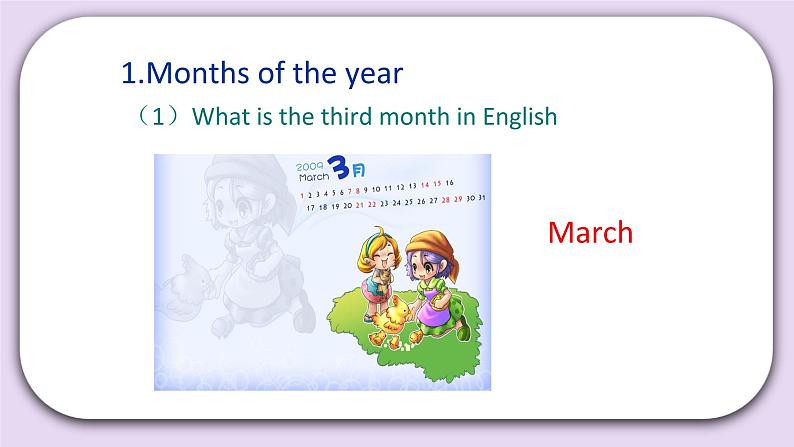 1.Months of the year

（1）What is the third month in English

2009 March 3月

1 2 3 4 5 6 7 8 9 10 11 12 13 14 15 16

17 18 19 20 21 22 23 24 25 26 27 28 29 30 31

March